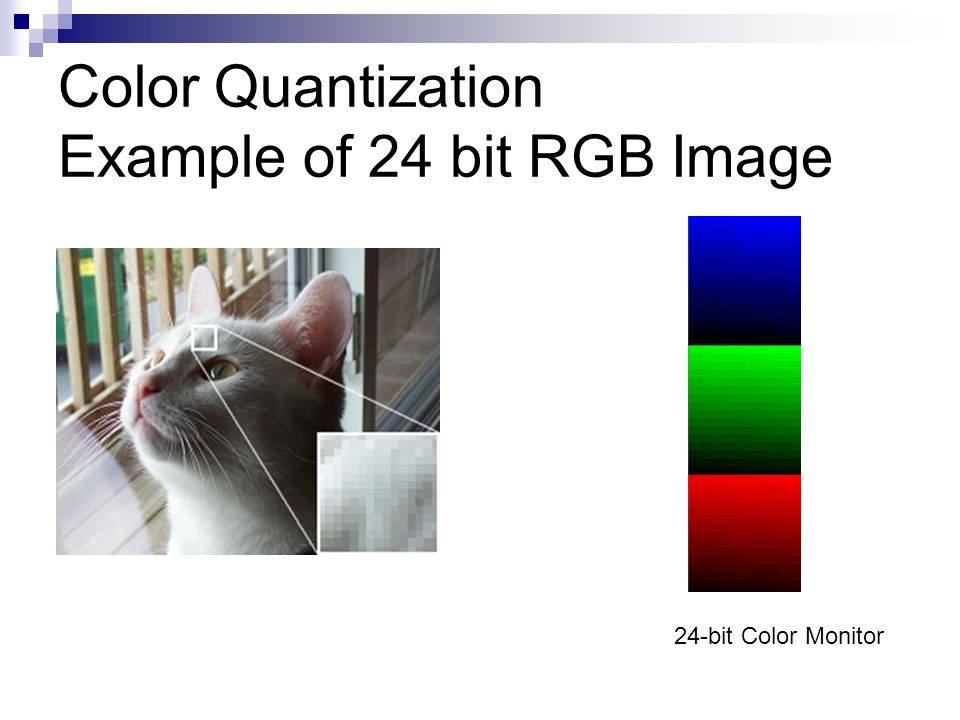 Color Quantization
Example of 24 bit RGB Image

24-bit Color Monitor